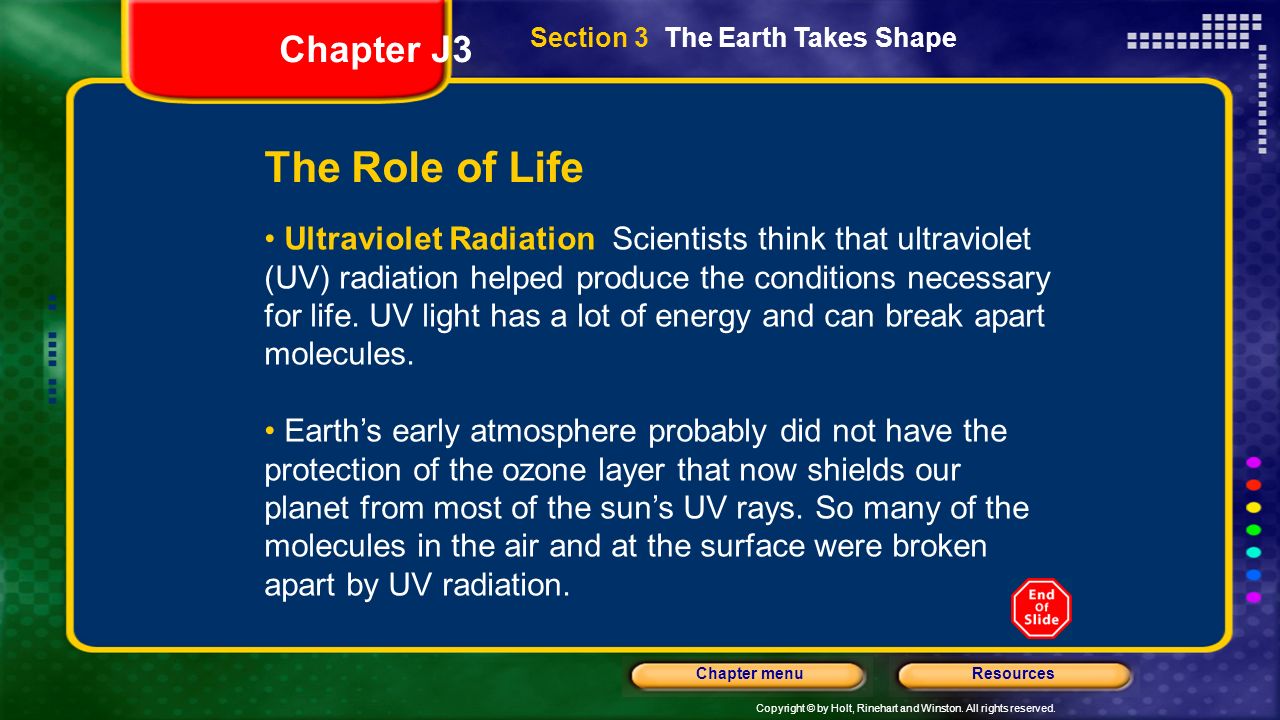 Chapter J3

Section 3 The Earth Takes Shape

The Role of Life

• Ultraviolet Radiation Scientists think that ultraviolet (UV) radiation helped produce the conditions necessary for life. UV light has a lot of energy and can break apart molecules.

• Earth's early atmosphere probably did not have the protection of the ozone layer that now shields our planet from most of the sun's UV rays. So many of the molecules in the air and at the surface were broken apart by UV radiation.

End Of Slide

Chapter menu

Resources

Copyright © by Holt, Rinehart and Winston. All rights reserved.